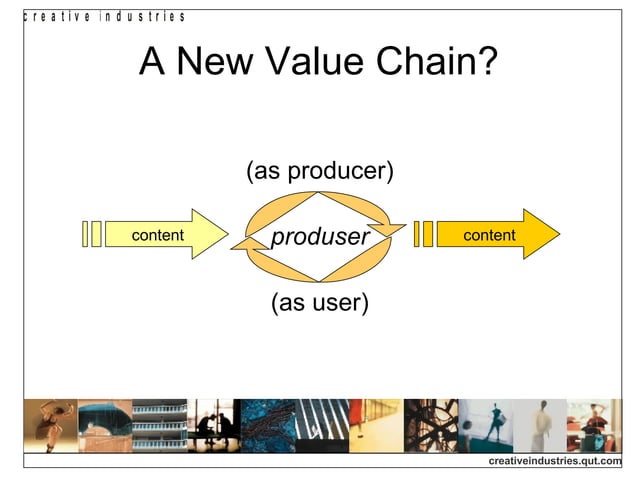 creative industries

A New Value Chain?

(as producer)

content

produser

content

(as user)

creativeindustries.qut.com